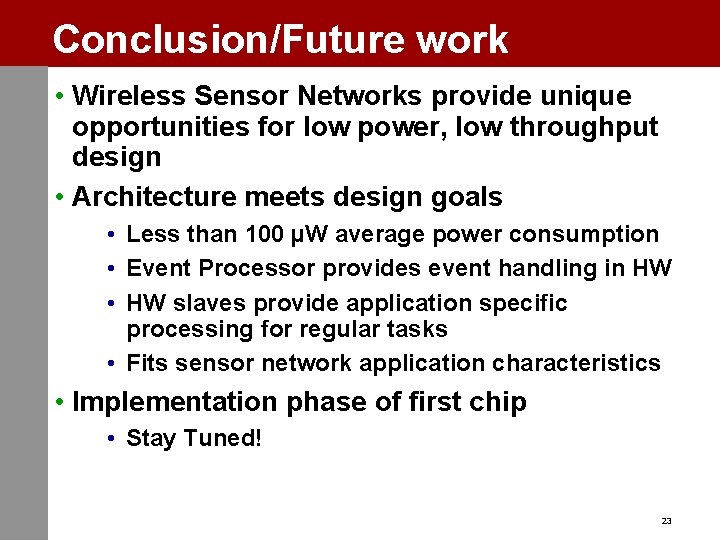 Conclusion/Future work

• Wireless Sensor Networks provide unique opportunities for low power, low throughput design

• Architecture meets design goals

• Less than 100 µW average power consumption

• Event Processor provides event handling in HW

• HW slaves provide application specific processing for regular tasks

• Fits sensor network application characteristics

• Implementation phase of first chip

• Stay Tuned!

23